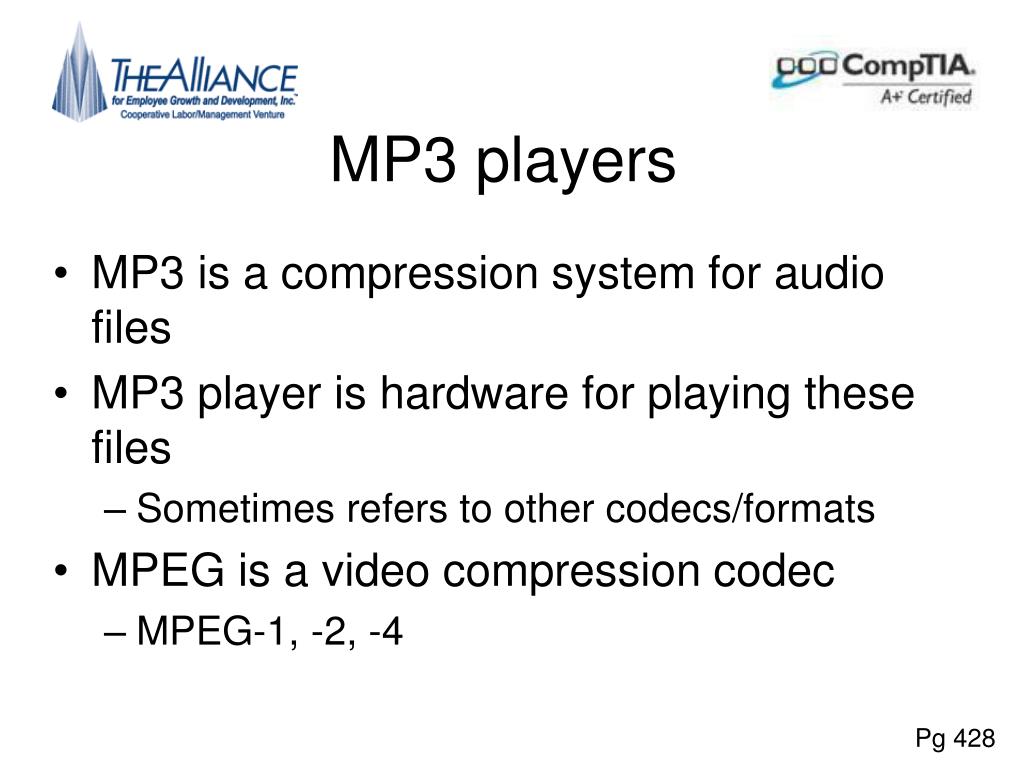 THE ALLIANCE
for Employee Growth and Development, Inc.
Cooperative Labor/Management Venture

CompTIA.
A+ Certified

MP3 players

• MP3 is a compression system for audio files
• MP3 player is hardware for playing these files
– Sometimes refers to other codecs/formats
• MPEG is a video compression codec
– MPEG-1, -2, -4

Pg 428